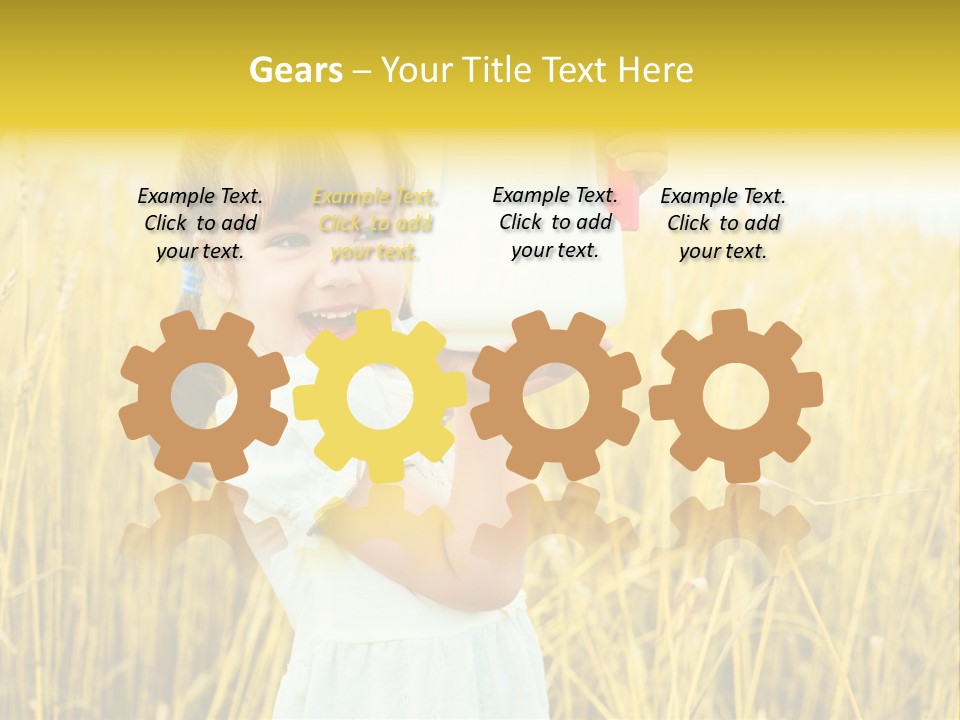 Gears – Your Title Text Here

Example Text. Click to add your text.

Example Text. Click to add your text.

Example Text. Click to add your text.

Example Text. Click to add your text.